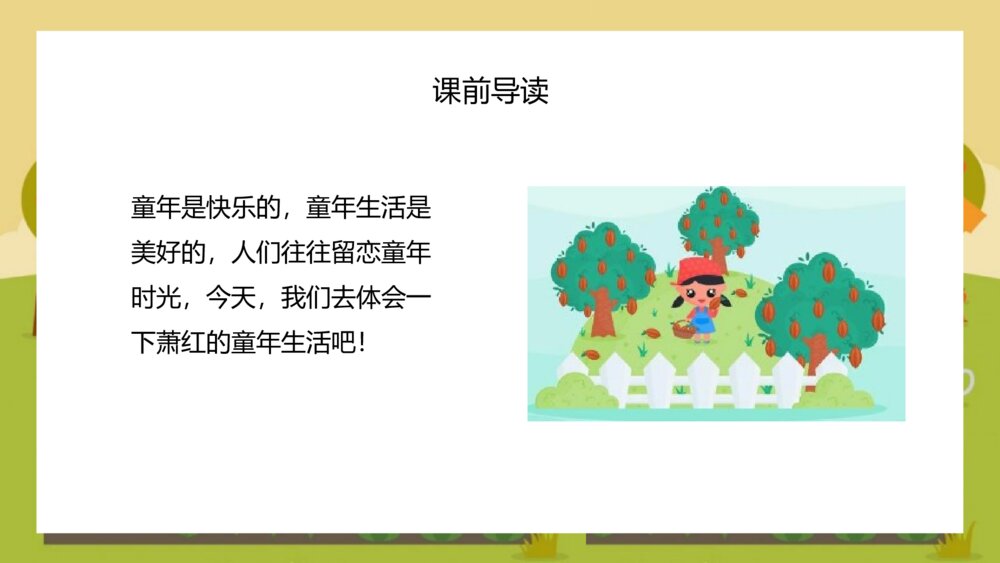 课前导读

童年是快乐的，童年生活是美好的，人们往往留恋童年时光，今天，我们去体会一下萧红的童年生活吧！